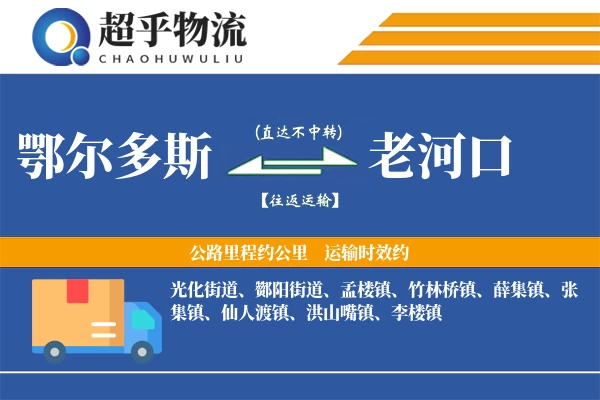 超乎物流
CHAOHUWULIU

鄂尔多斯
(直达不中转)
【往返运输】
老河口

公路里程约公里　运输时效约

光化街道、酂阳街道、孟楼镇、竹林桥镇、薛集镇、张集镇、仙人渡镇、洪山嘴镇、李楼镇